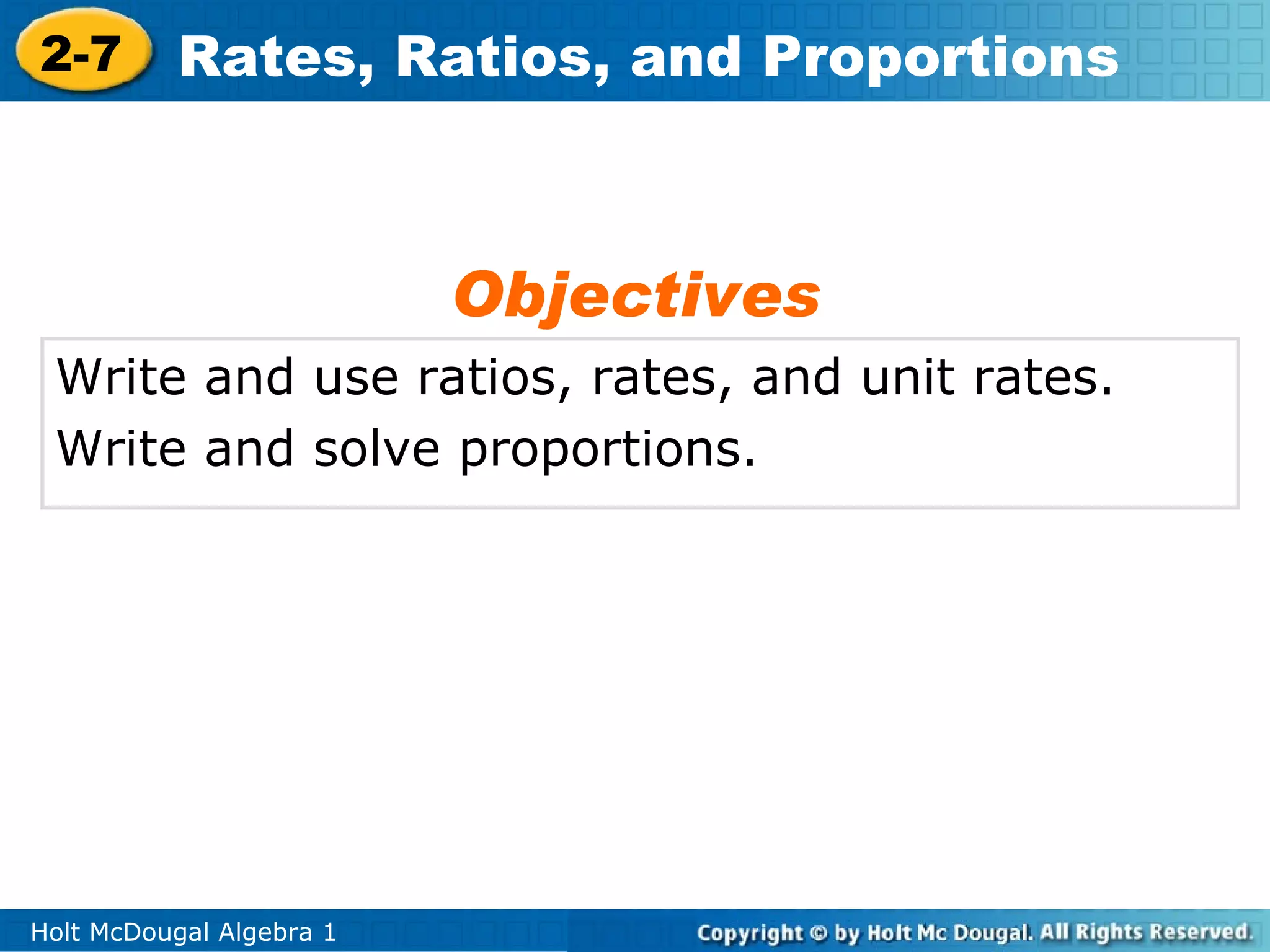 2-7 Rates, Ratios, and Proportions

Objectives

Write and use ratios, rates, and unit rates.

Write and solve proportions.

Holt McDougal Algebra 1

Copyright © by Holt Mc Dougal. All Rights Reserved.